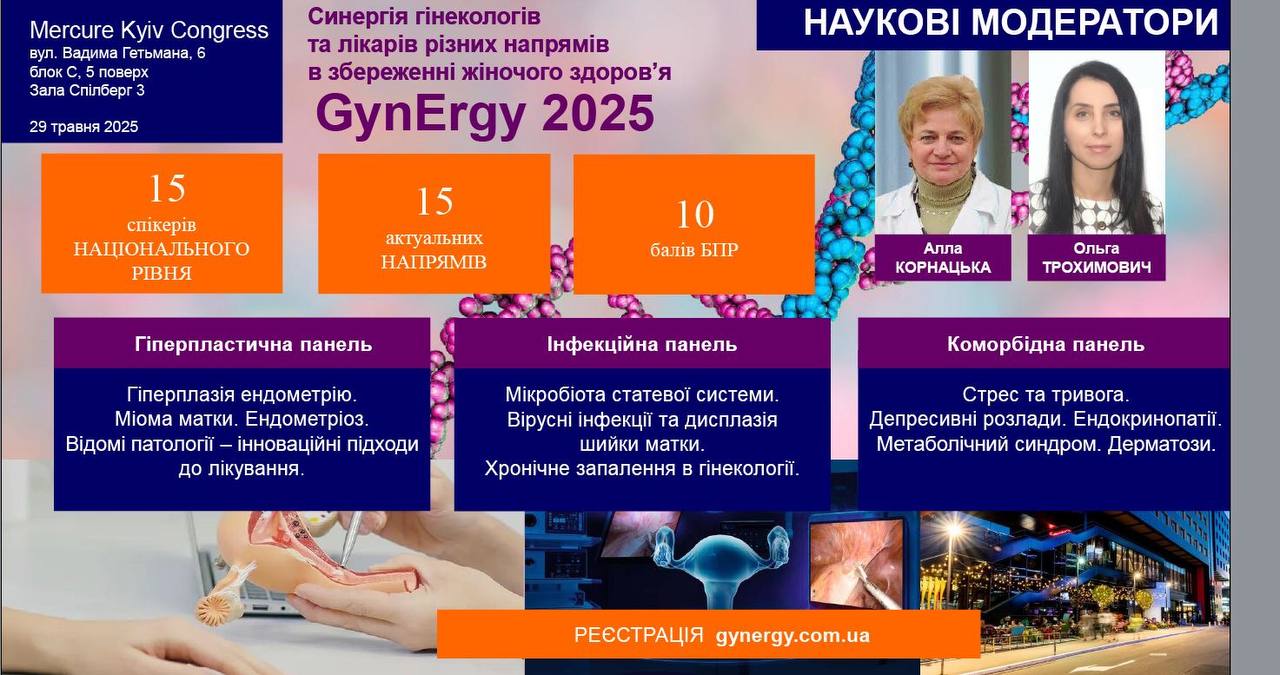 Mercure Kyiv Congress
вул. Вадима Гетьмана, 6
блок С, 5 поверх
Зала Спілберг 3

29 травня 2025

Синергія гінекологів
та лікарів різних напрямів
в збереженні жіночого здоров'я
GynErgy 2025

НАУКОВІ МОДЕРАТОРИ

Алла КОРНАЦЬКА

Ольга ТРОХИМОВИЧ

15
спікерів
НАЦІОНАЛЬНОГО РІВНЯ

15
актуальних
НАПРЯМІВ

10
балів БПР

Гіперпластична панель

Гіперплазія ендометрію.
Міома матки. Ендометріоз.
Відомі патології – інноваційні підходи до лікування.

Інфекційна панель

Мікробіота статевої системи.
Вірусні інфекції та дисплазія шийки матки.
Хронічне запалення в гінекології.

Коморбідна панель

Стрес та тривога.
Депресивні розлади. Ендокринопатії.
Метаболічний синдром. Дерматози.

РЕЄСТРАЦІЯ gynergy.com.ua